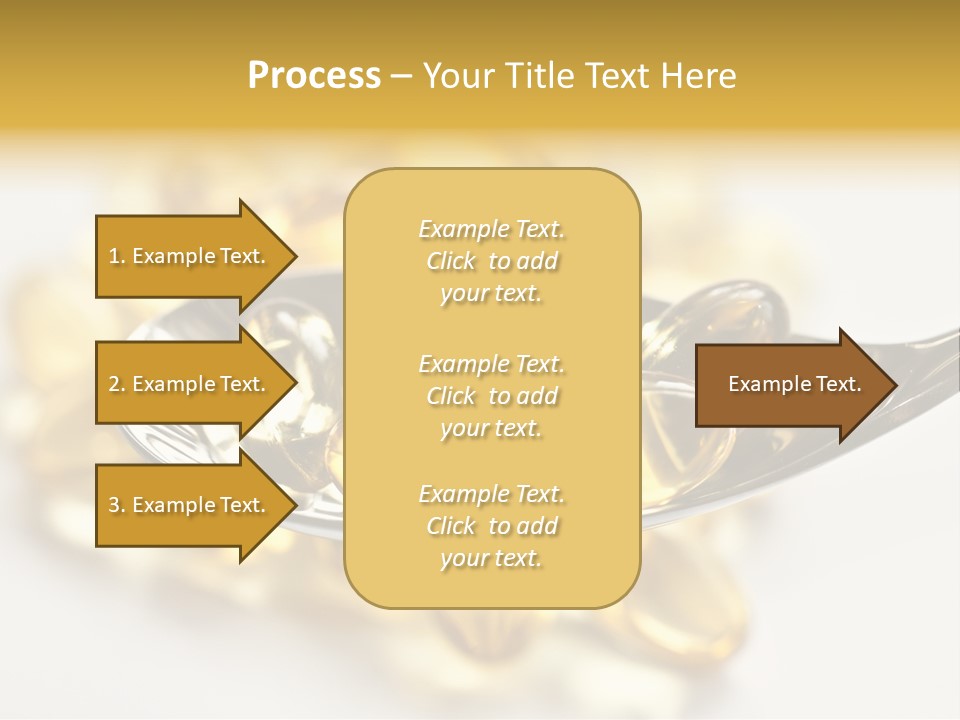 Process – Your Title Text Here

1. Example Text.

2. Example Text.

3. Example Text.

Example Text. Click to add your text.

Example Text. Click to add your text.

Example Text. Click to add your text.

Example Text.